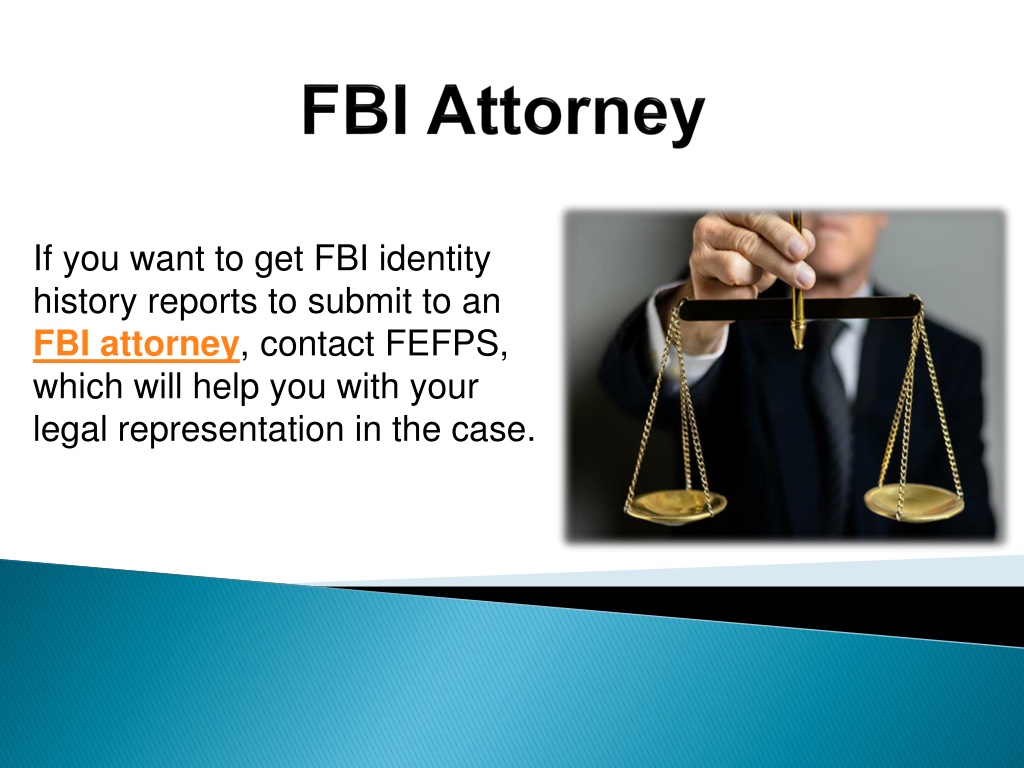 FBI Attorney

If you want to get FBI identity history reports to submit to an FBI attorney, contact FEFPS, which will help you with your legal representation in the case.